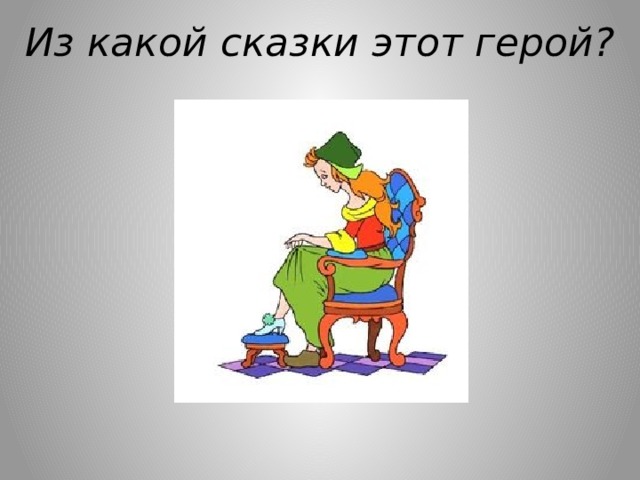 Из какой сказки этот герой?